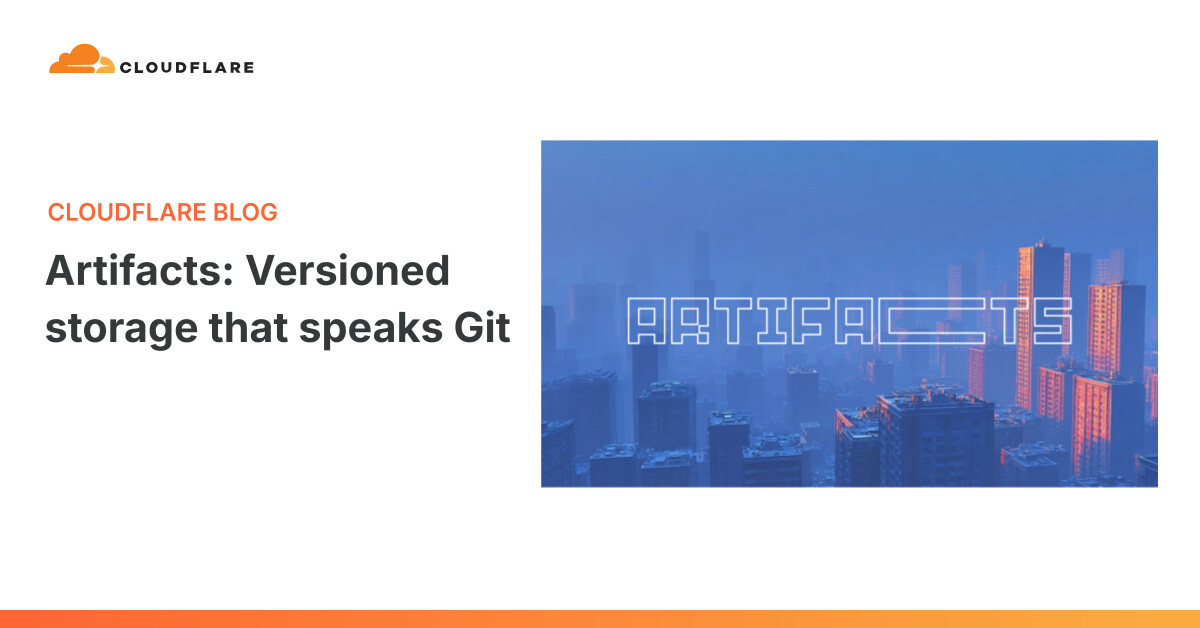 CLOUDFLARE

CLOUDFLARE BLOG

Artifacts: Versioned storage that speaks Git

ARTIFACTS